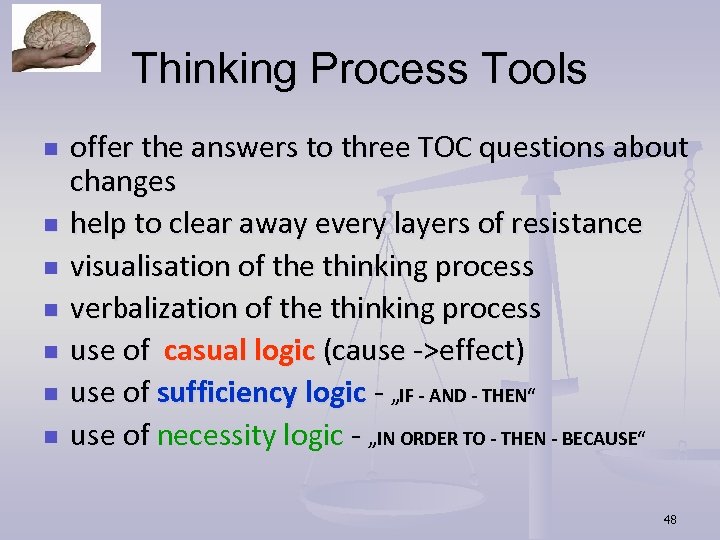 Thinking Process Tools

- offer the answers to three TOC questions about changes
- help to clear away every layers of resistance
- visualisation of the thinking process
- verbalization of the thinking process
- use of casual logic (cause ->effect)
- use of sufficiency logic - „IF - AND - THEN“
- use of necessity logic - „IN ORDER TO - THEN - BECAUSE“

48